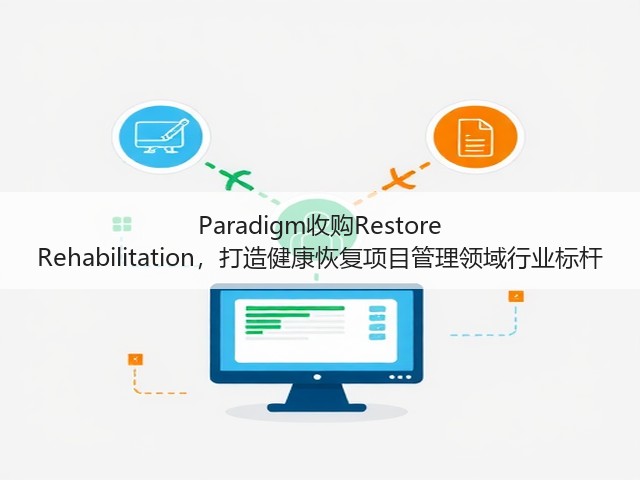 Paradigm收购Restore Rehabilitation，打造健康恢复项目管理领域行业标杆